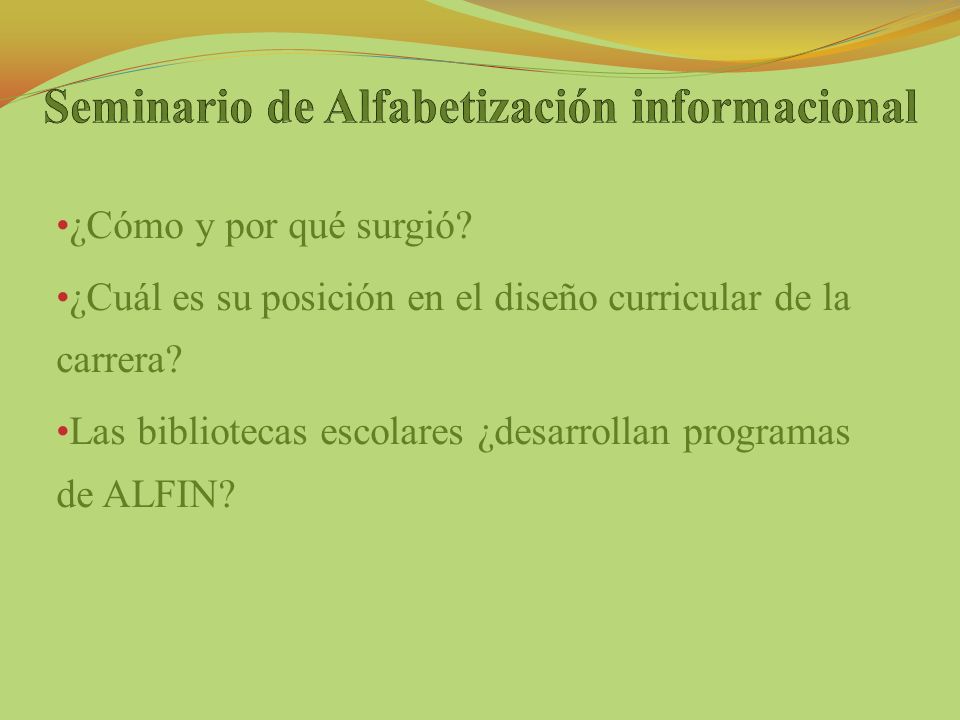 Seminario de Alfabetización informacional

•¿Cómo y por qué surgió?

•¿Cuál es su posición en el diseño curricular de la carrera?

•Las bibliotecas escolares ¿desarrollan programas de ALFIN?